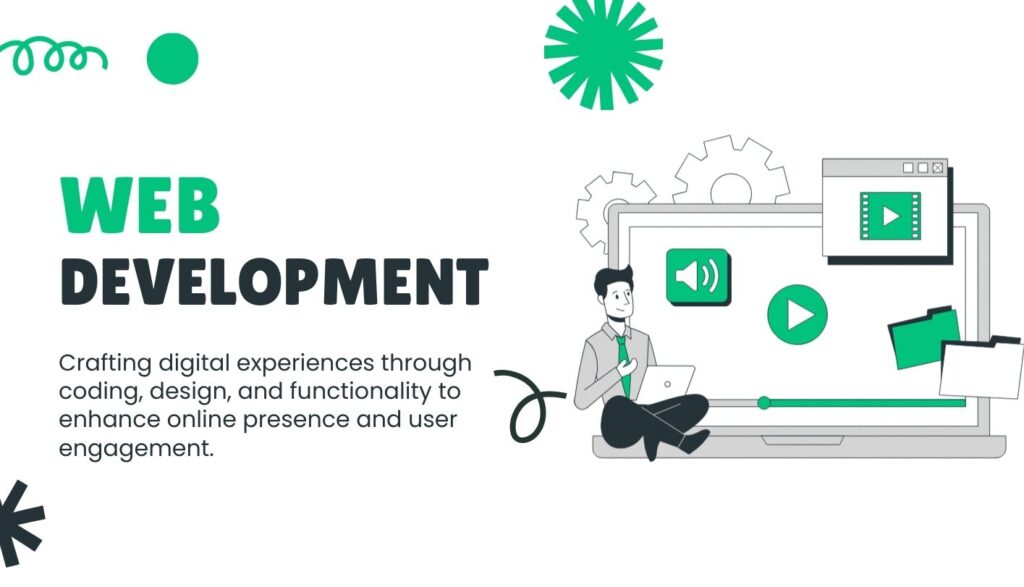 WEB
DEVELOPMENT

Crafting digital experiences through coding, design, and functionality to enhance online presence and user engagement.